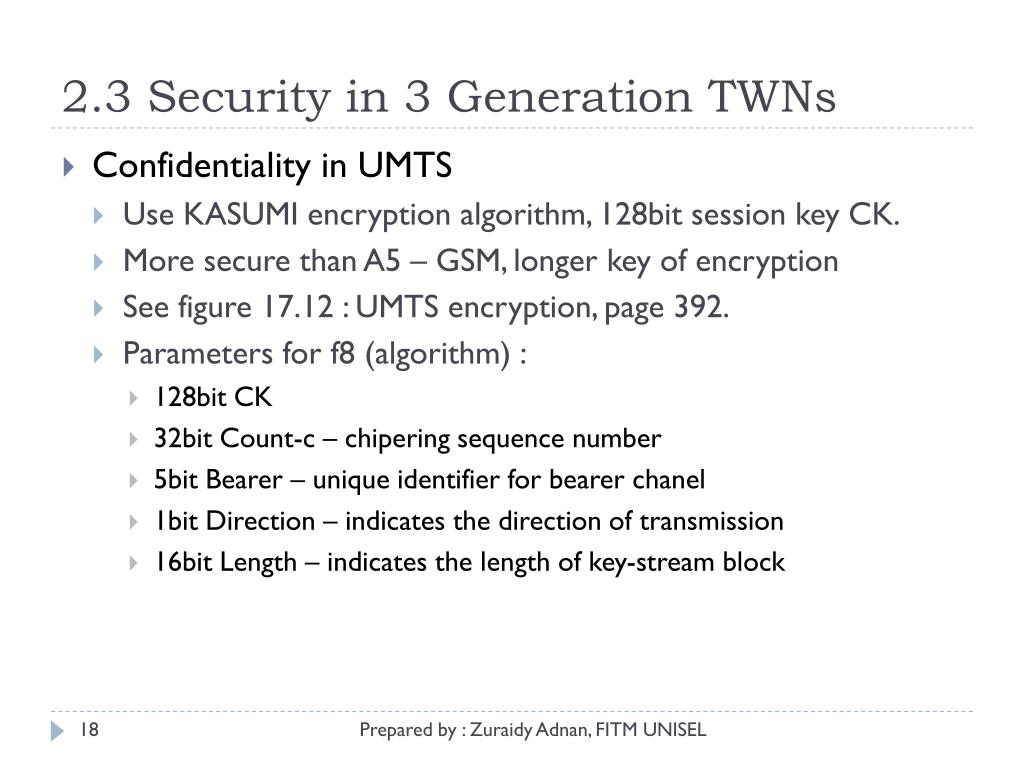 2.3 Security in 3 Generation TWNs

Confidentiality in UMTS

Use KASUMI encryption algorithm, 128bit session key CK.

More secure than A5 – GSM, longer key of encryption

See figure 17.12 : UMTS encryption, page 392.

Parameters for f8 (algorithm) :

128bit CK

32bit Count-c – chipering sequence number

5bit Bearer – unique identifier for bearer chanel

1bit Direction – indicates the direction of transmission

16bit Length – indicates the length of key-stream block

18

Prepared by : Zuraidy Adnan, FITM UNISEL